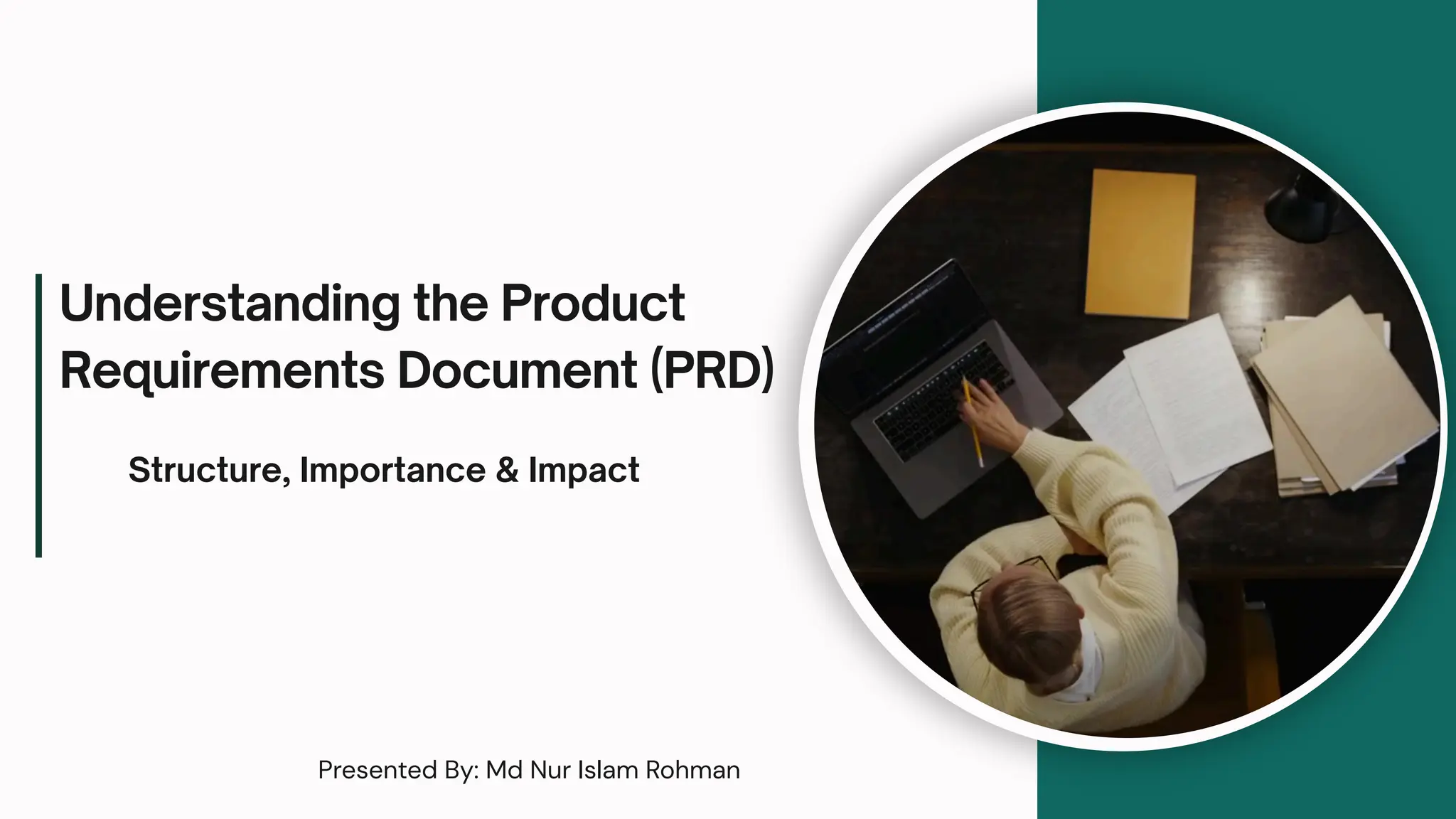 Understanding the Product Requirements Document (PRD)

Structure, Importance & Impact

Presented By: Md Nur Islam Rohman